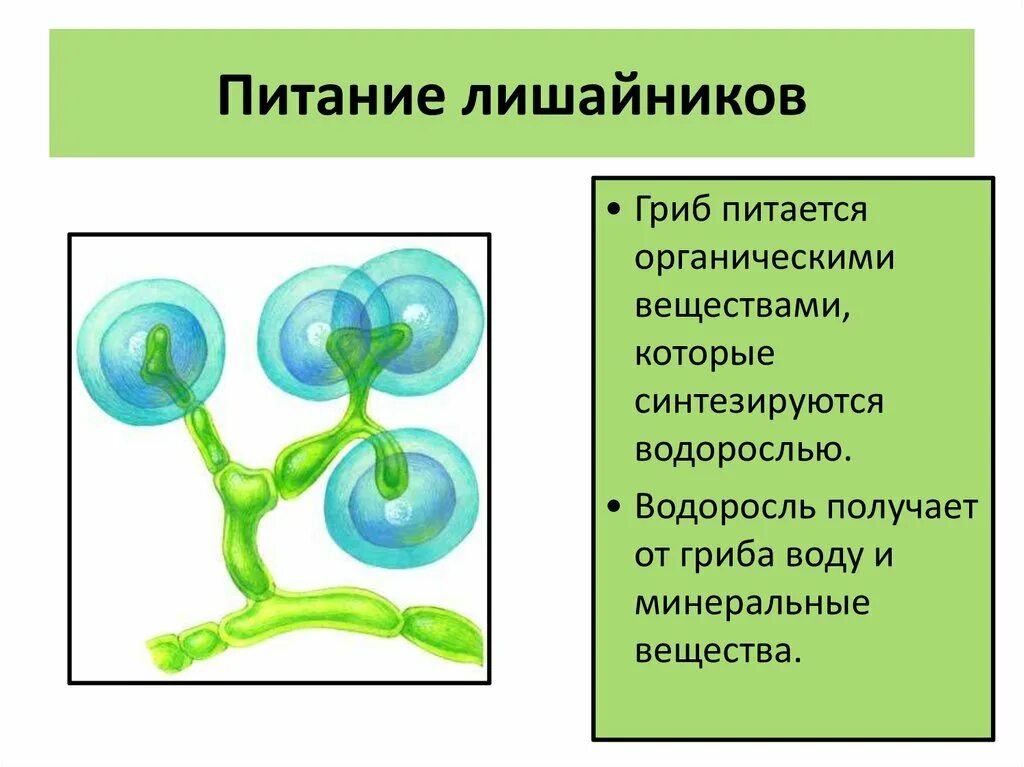 Питание лишайников

• Гриб питается органическими веществами, которые синтезируются водорослью.

• Водоросль получает от гриба воду и минеральные вещества.